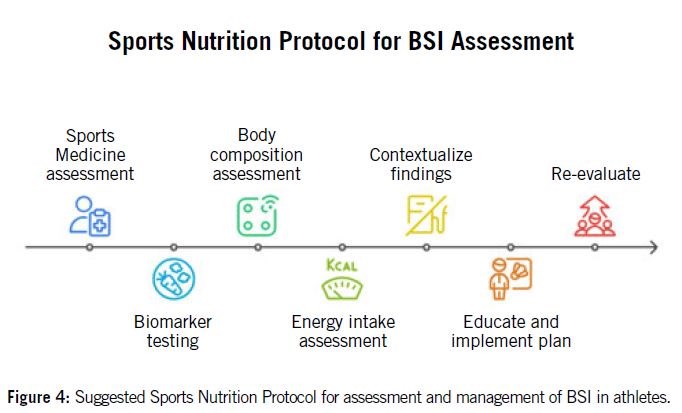 Sports Nutrition Protocol for BSI Assessment

Sports Medicine assessment

Biomarker testing

Body composition assessment

KCAL

Energy intake assessment

Contextualize findings

Educate and implement plan

Re-evaluate

Figure 4: Suggested Sports Nutrition Protocol for assessment and management of BSI in athletes.